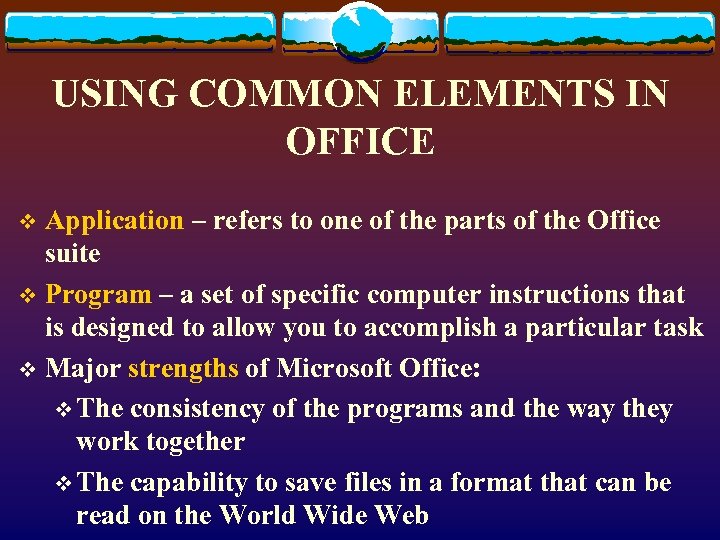 USING COMMON ELEMENTS IN OFFICE

❖ Application – refers to one of the parts of the Office suite

❖ Program – a set of specific computer instructions that is designed to allow you to accomplish a particular task

❖ Major strengths of Microsoft Office:

❖ The consistency of the programs and the way they work together

❖ The capability to save files in a format that can be read on the World Wide Web